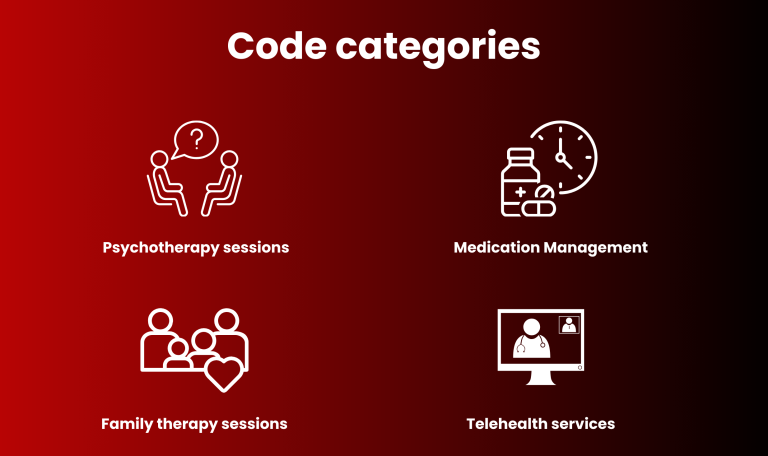 Code categories

?

Psychotherapy sessions

Medication Management

Family therapy sessions

Telehealth services